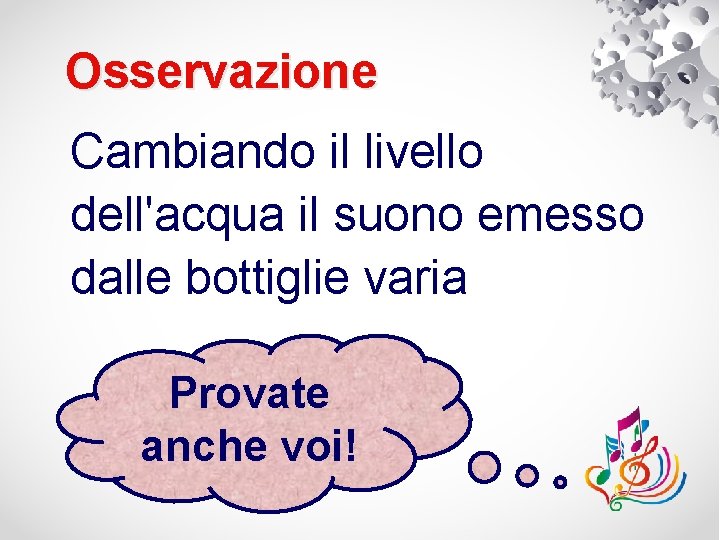 Osservazione

Cambiando il livello dell'acqua il suono emesso dalle bottiglie varia

Provate anche voi!